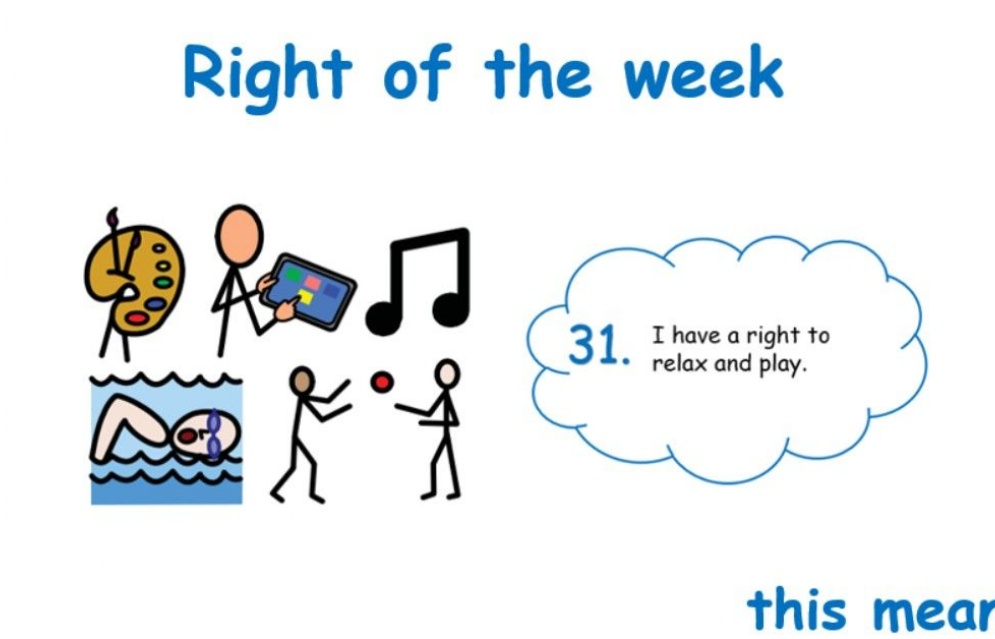 Right of the week

31. I have a right to relax and play.

this mear